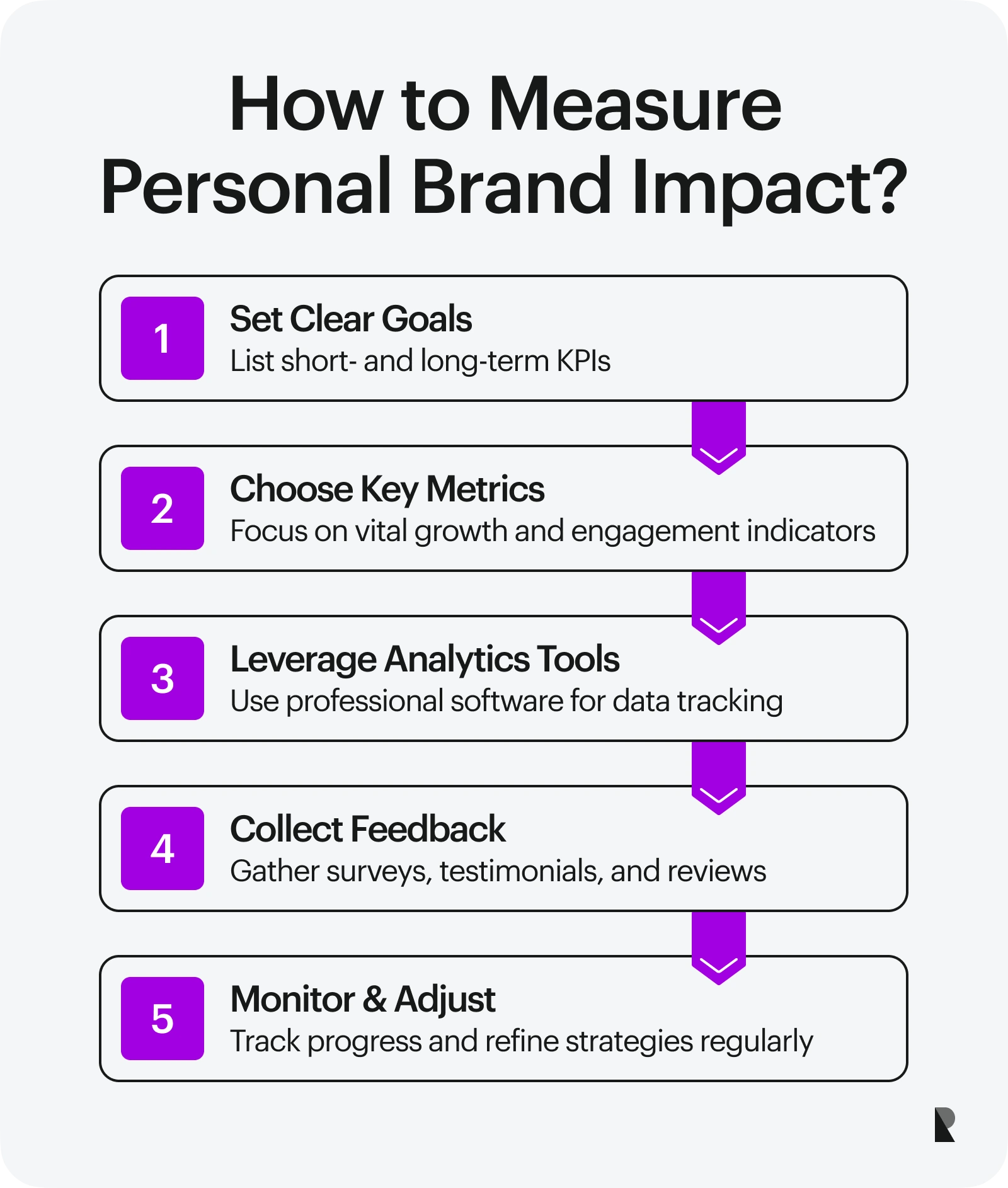 How to Measure Personal Brand Impact?

1
Set Clear Goals
List short- and long-term KPIs

2
Choose Key Metrics
Focus on vital growth and engagement indicators

3
Leverage Analytics Tools
Use professional software for data tracking

4
Collect Feedback
Gather surveys, testimonials, and reviews

5
Monitor & Adjust
Track progress and refine strategies regularly